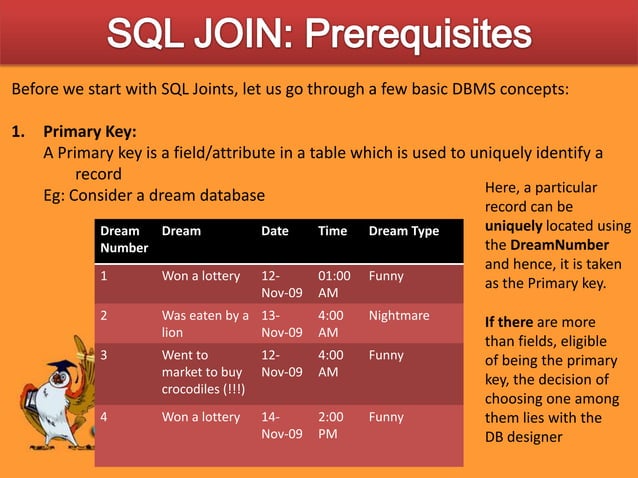 SQL JOIN: Prerequisites

Before we start with SQL Joints, let us go through a few basic DBMS concepts:

1. Primary Key:
A Primary key is a field/attribute in a table which is used to uniquely identify a record
Eg: Consider a dream database

| Dream Number | Dream | Date | Time | Dream Type |
|---|---|---|---|---|
| 1 | Won a lottery | 12-Nov-09 | 01:00 AM | Funny |
| 2 | Was eaten by a lion | 13-Nov-09 | 4:00 AM | Nightmare |
| 3 | Went to market to buy crocodiles (!!!) | 12-Nov-09 | 4:00 AM | Funny |
| 4 | Won a lottery | 14-Nov-09 | 2:00 PM | Funny |

Here, a particular record can be uniquely located using the DreamNumber and hence, it is taken as the Primary key.

If there are more than fields, eligible of being the primary key, the decision of choosing one among them lies with the DB designer